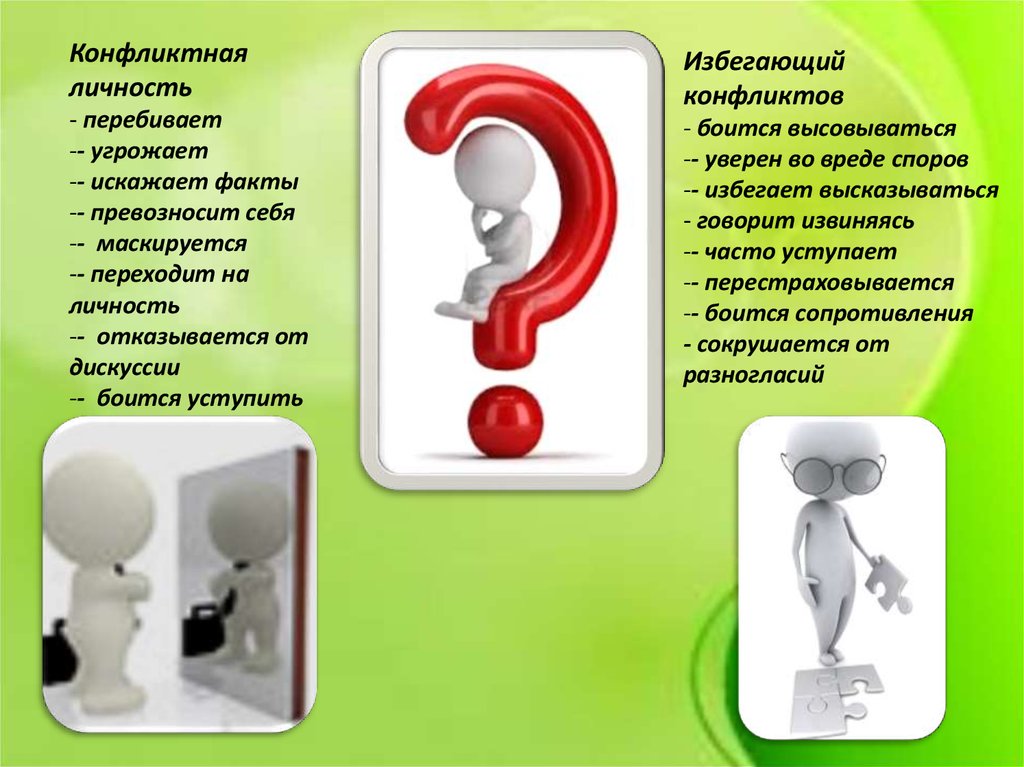 Конфликтная личность
- перебивает
-- угрожает
-- искажает факты
-- превозносит себя
-- маскируется
-- переходит на личность
-- отказывается от дискуссии
-- боится уступить

Избегающий конфликтов
- боится высовываться
-- уверен во вреде споров
-- избегает высказываться
- говорит извиняясь
-- часто уступает
-- перестраховывается
-- боится сопротивления
- сокрушается от разногласий